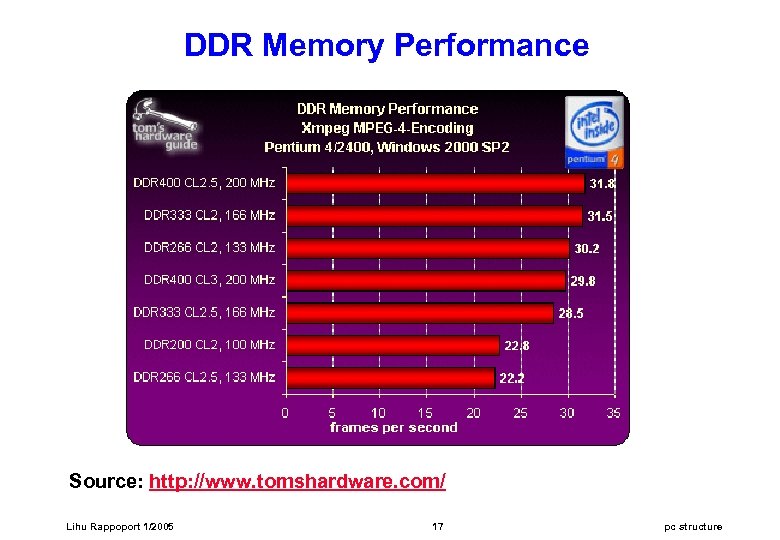 DDR Memory Performance

tom's hardware guide

DDR Memory Performance
Xmpeg MPEG-4-Encoding
Pentium 4/2400, Windows 2000 SP2

intel inside pentium 4

DDR400 CL2.5, 200 MHz 31.8
DDR333 CL2, 166 MHz 31.5
DDR266 CL2, 133 MHz 30.2
DDR400 CL3, 200 MHz 29.8
DDR333 CL2.5, 166 MHz 28.5
DDR200 CL2, 100 MHz 22.8
DDR266 CL2.5, 133 MHz 22.2

0 5 10 15 20 25 30 35
frames per second

Source: http://www.tomshardware.com/

Lihu Rappoport 1/2005 17 pc structure